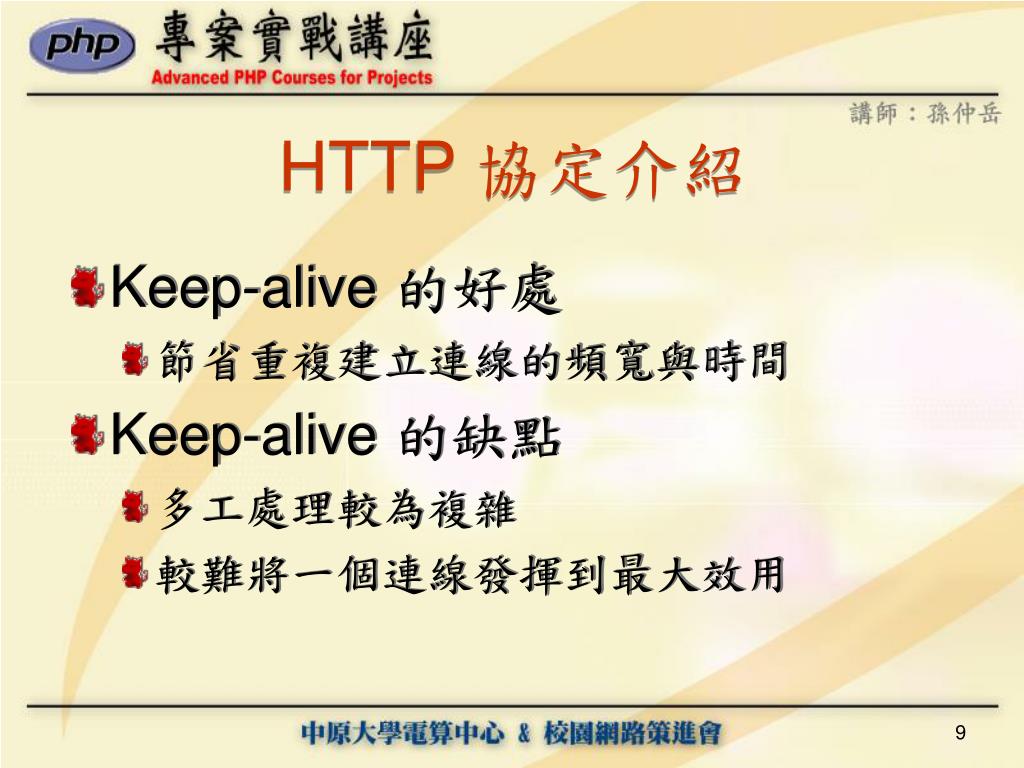 php 專案實戰講座
Advanced PHP Courses for Projects

講師：孫仲岳

HTTP 協定介紹

Keep-alive 的好處
節省重複建立連線的頻寬與時間
Keep-alive 的缺點
多工處理較為複雜
較難將一個連線發揮到最大效用

中原大學電算中心 & 校園網路策進會

9